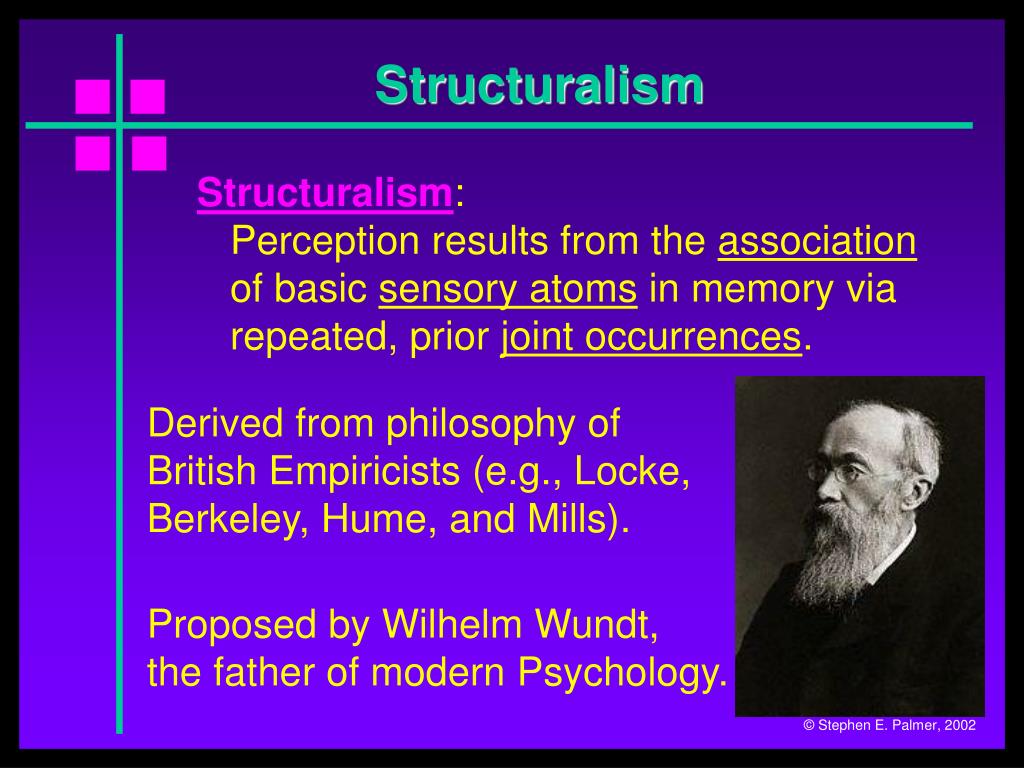 Structuralism

Structuralism:
Perception results from the association of basic sensory atoms in memory via repeated, prior joint occurrences.

Derived from philosophy of British Empiricists (e.g., Locke, Berkeley, Hume, and Mills).

Proposed by Wilhelm Wundt, the father of modern Psychology.

© Stephen E. Palmer, 2002